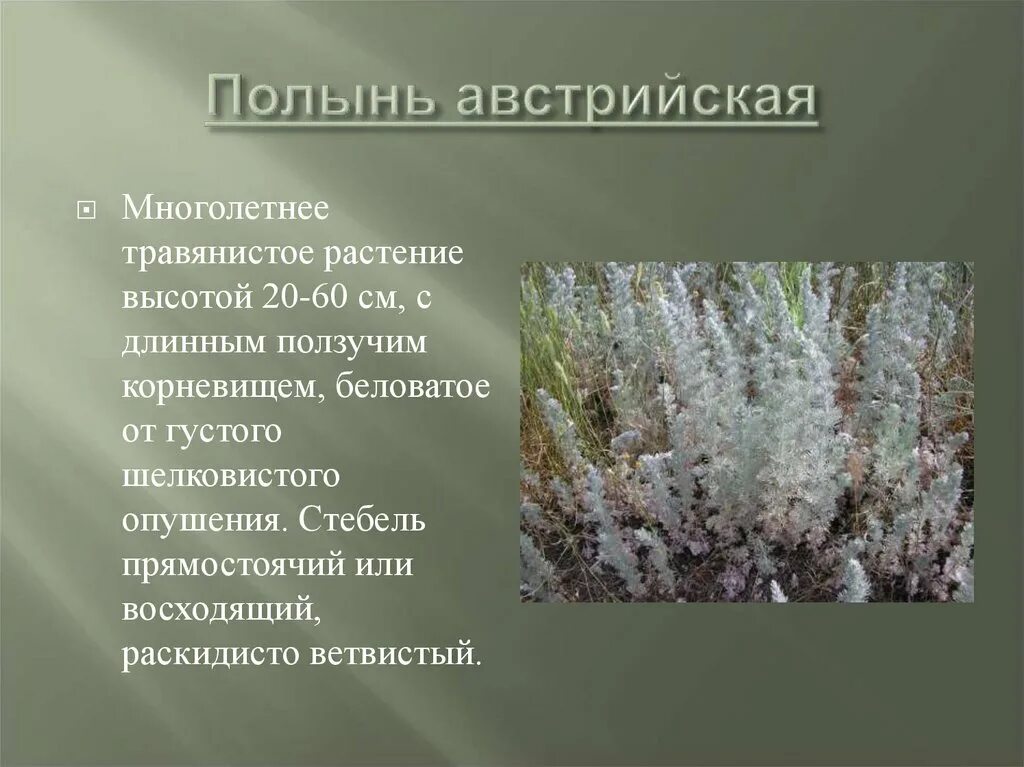 Полынь австрийская

Многолетнее травянистое растение высотой 20-60 см, с длинным ползучим корневищем, беловатое от густого шелковистого опушения. Стебель прямостоячий или восходящий, раскидисто ветвистый.